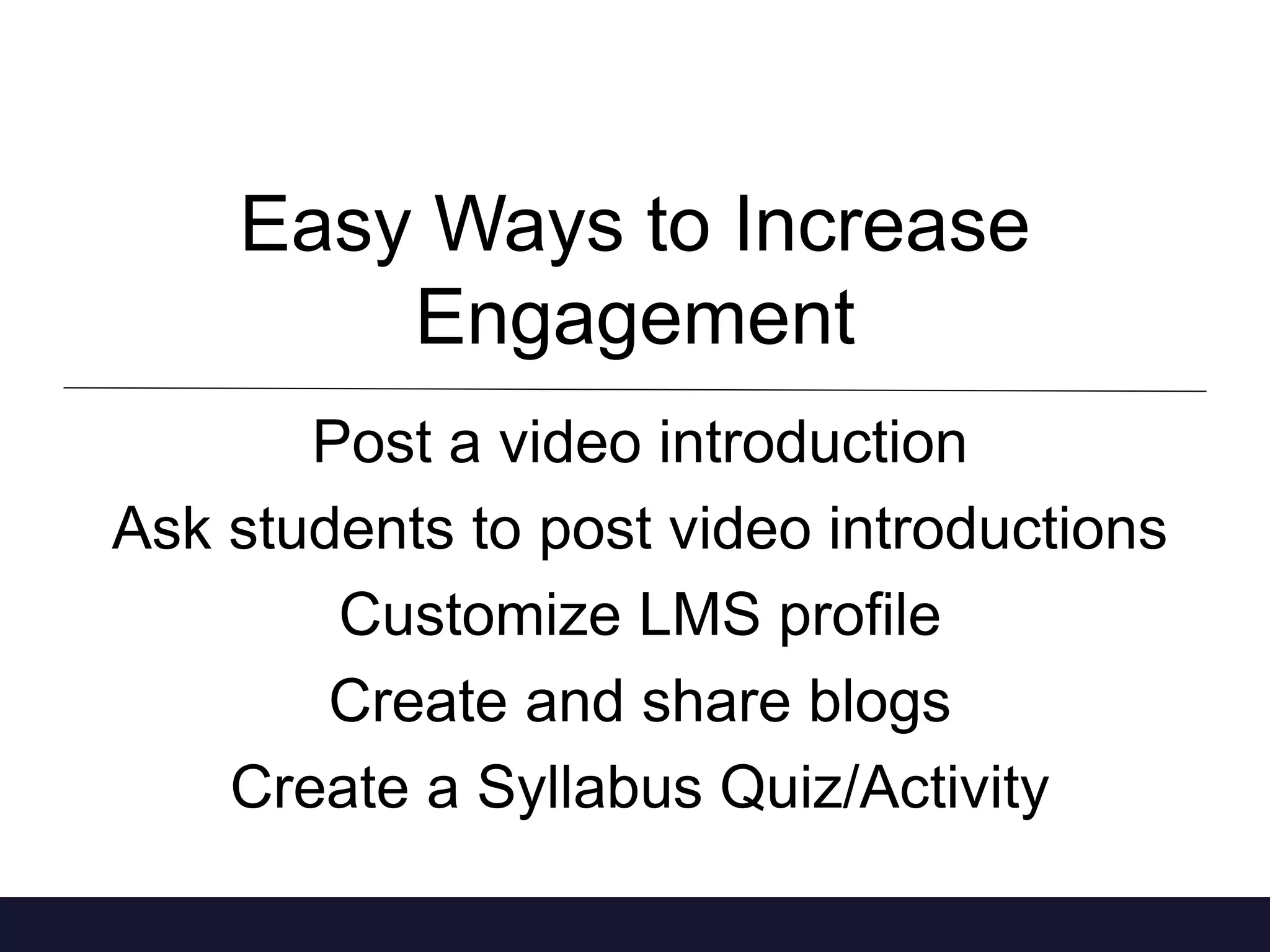 Easy Ways to Increase Engagement

Post a video introduction

Ask students to post video introductions

Customize LMS profile

Create and share blogs

Create a Syllabus Quiz/Activity